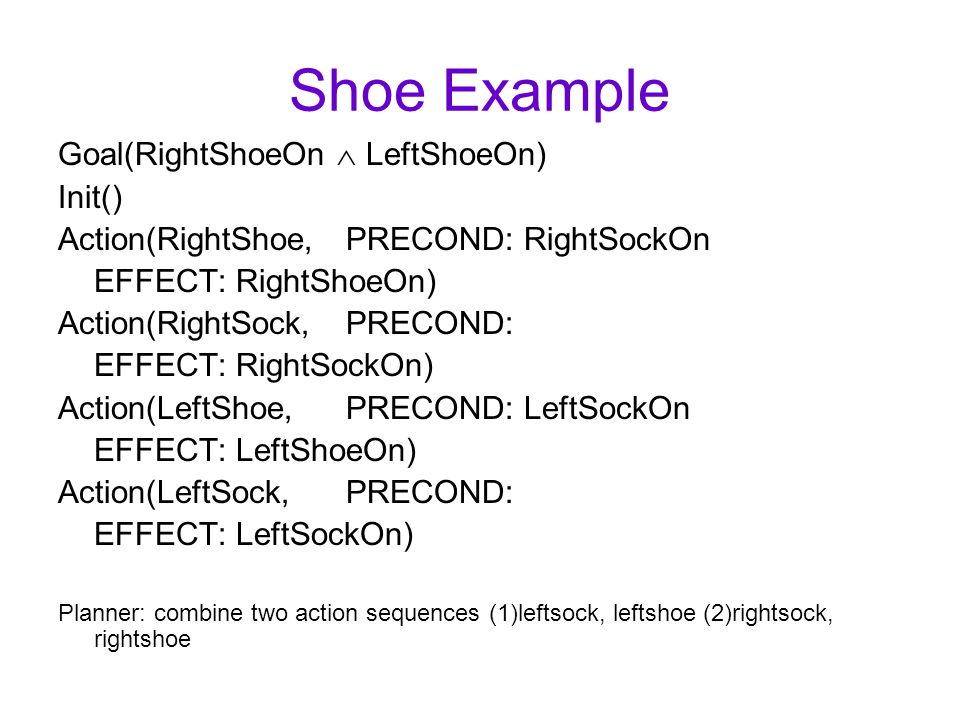 Shoe Example

Goal(RightShoeOn $\wedge$ LeftShoeOn)
Init()
Action(RightShoe, PRECOND: RightSockOn
EFFECT: RightShoeOn)
Action(RightSock, PRECOND:
EFFECT: RightSockOn)
Action(LeftShoe, PRECOND: LeftSockOn
EFFECT: LeftShoeOn)
Action(LeftSock, PRECOND:
EFFECT: LeftSockOn)

Planner: combine two action sequences (1)leftsock, leftshoe (2)rightsock, rightshoe